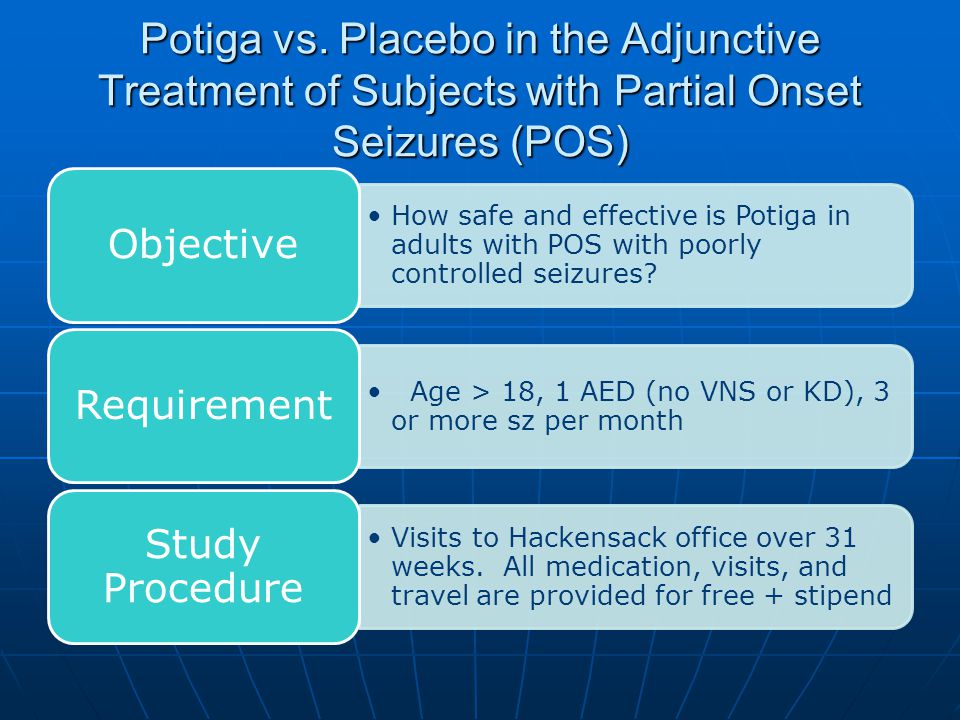 Potiga vs. Placebo in the Adjunctive Treatment of Subjects with Partial Onset Seizures (POS)

Objective

• How safe and effective is Potiga in adults with POS with poorly controlled seizures?

Requirement

• Age > 18, 1 AED (no VNS or KD), 3 or more sz per month

Study Procedure

• Visits to Hackensack office over 31 weeks. All medication, visits, and travel are provided for free + stipend